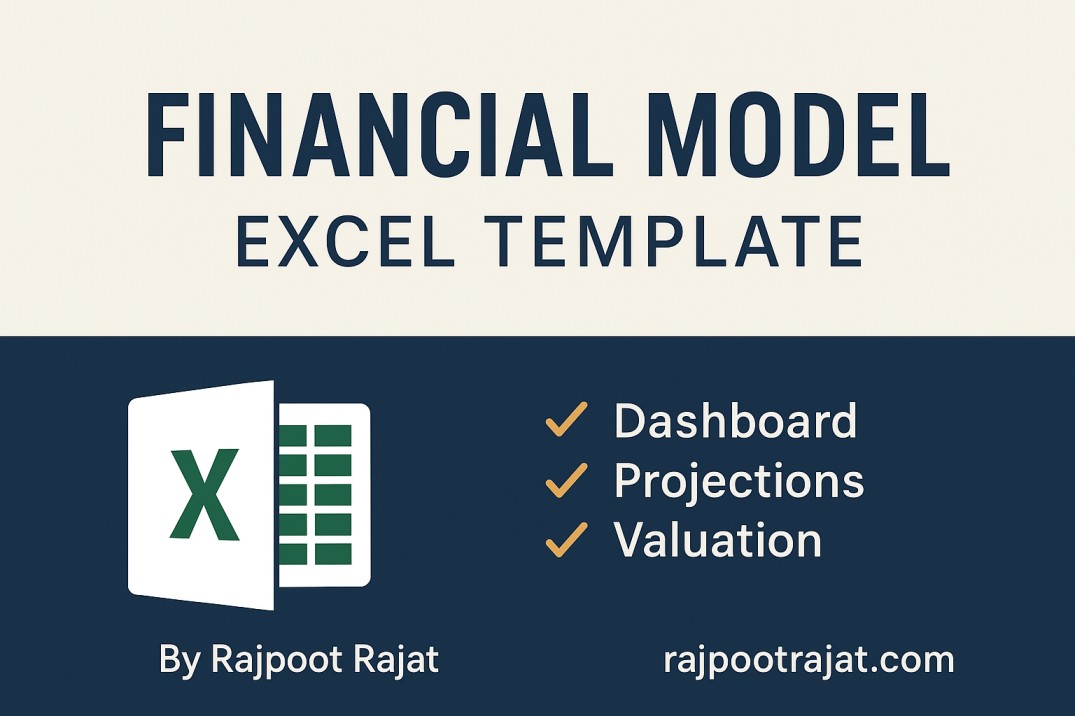 FINANCIAL MODEL
EXCEL TEMPLATE

X

✓ Dashboard
✓ Projections
✓ Valuation

By Rajpoot Rajat

rajpootrajat.com